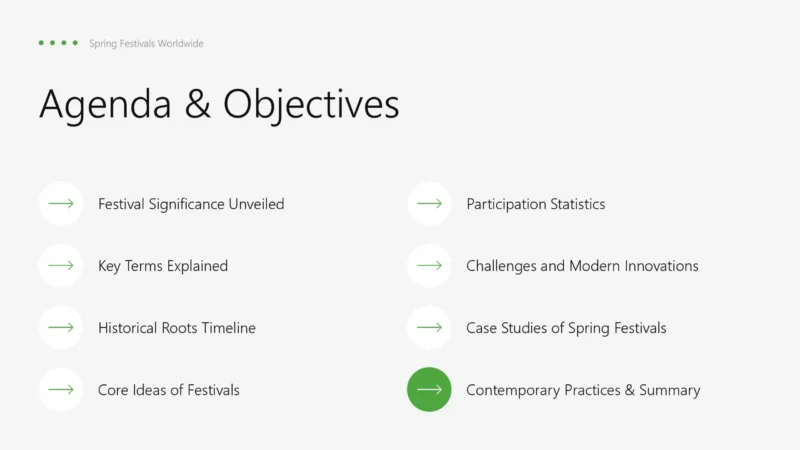 Spring Festivals Worldwide

Agenda & Objectives

Festival Significance Unveiled

Key Terms Explained

Historical Roots Timeline

Core Ideas of Festivals

Participation Statistics

Challenges and Modern Innovations

Case Studies of Spring Festivals

Contemporary Practices & Summary